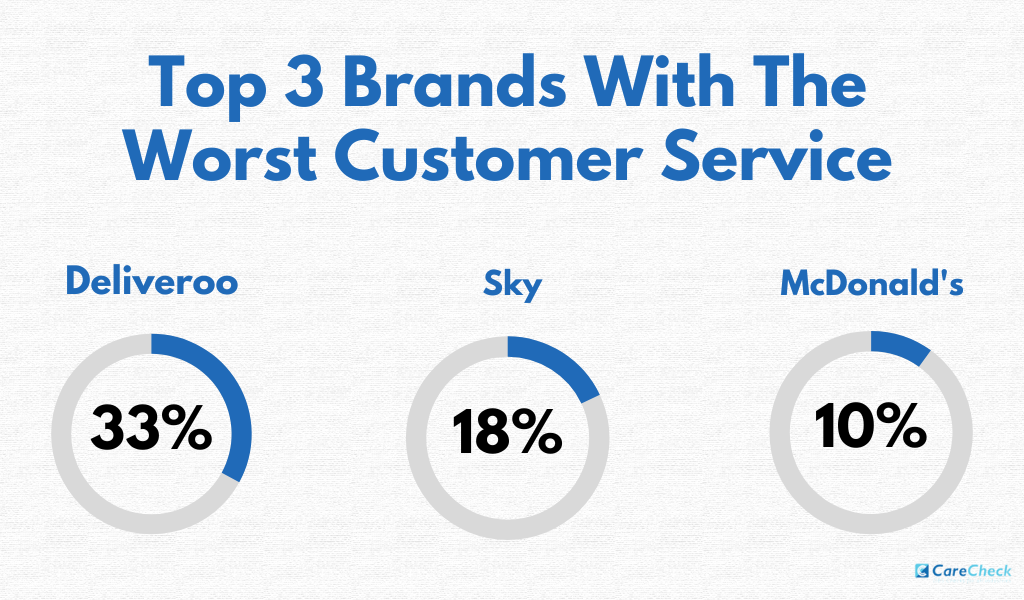 Top 3 Brands With The Worst Customer Service

Deliveroo

33%

Sky

18%

McDonald's

10%

CareCheck